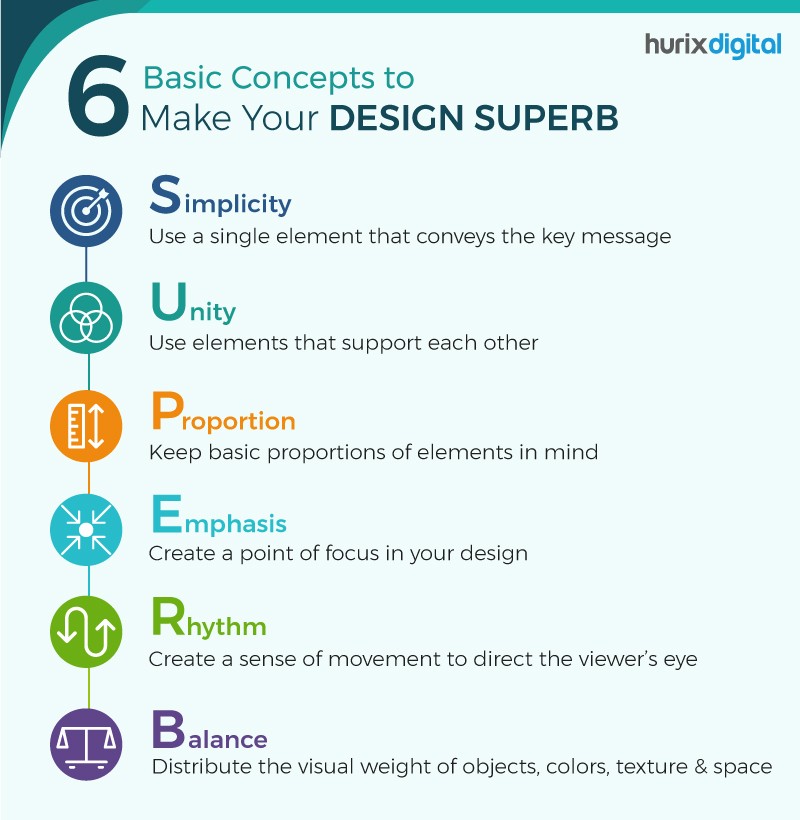 hurixdigital

6 Basic Concepts to Make Your DESIGN SUPERB

Simplicity
Use a single element that conveys the key message

Unity
Use elements that support each other

Proportion
Keep basic proportions of elements in mind

Emphasis
Create a point of focus in your design

Rhythm
Create a sense of movement to direct the viewer's eye

Balance
Distribute the visual weight of objects, colors, texture & space